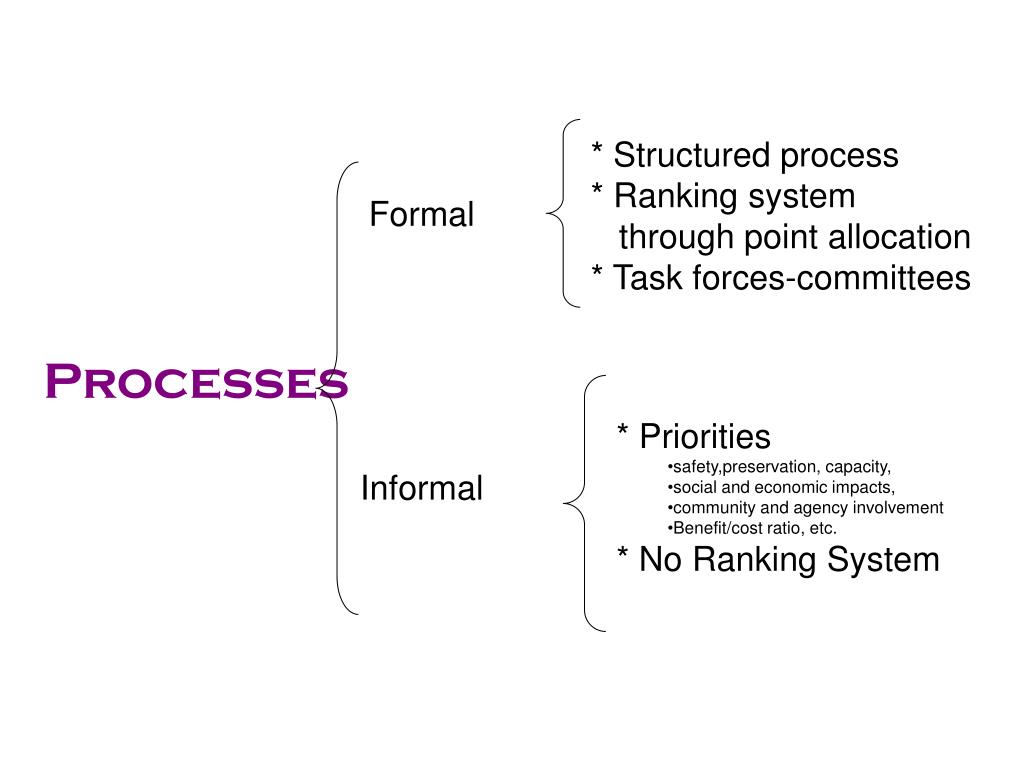 Processes

Formal

* Structured process
* Ranking system through point allocation
* Task forces-committees

Informal

* Priorities
•safety,preservation, capacity,
•social and economic impacts,
•community and agency involvement
•Benefit/cost ratio, etc.
* No Ranking System